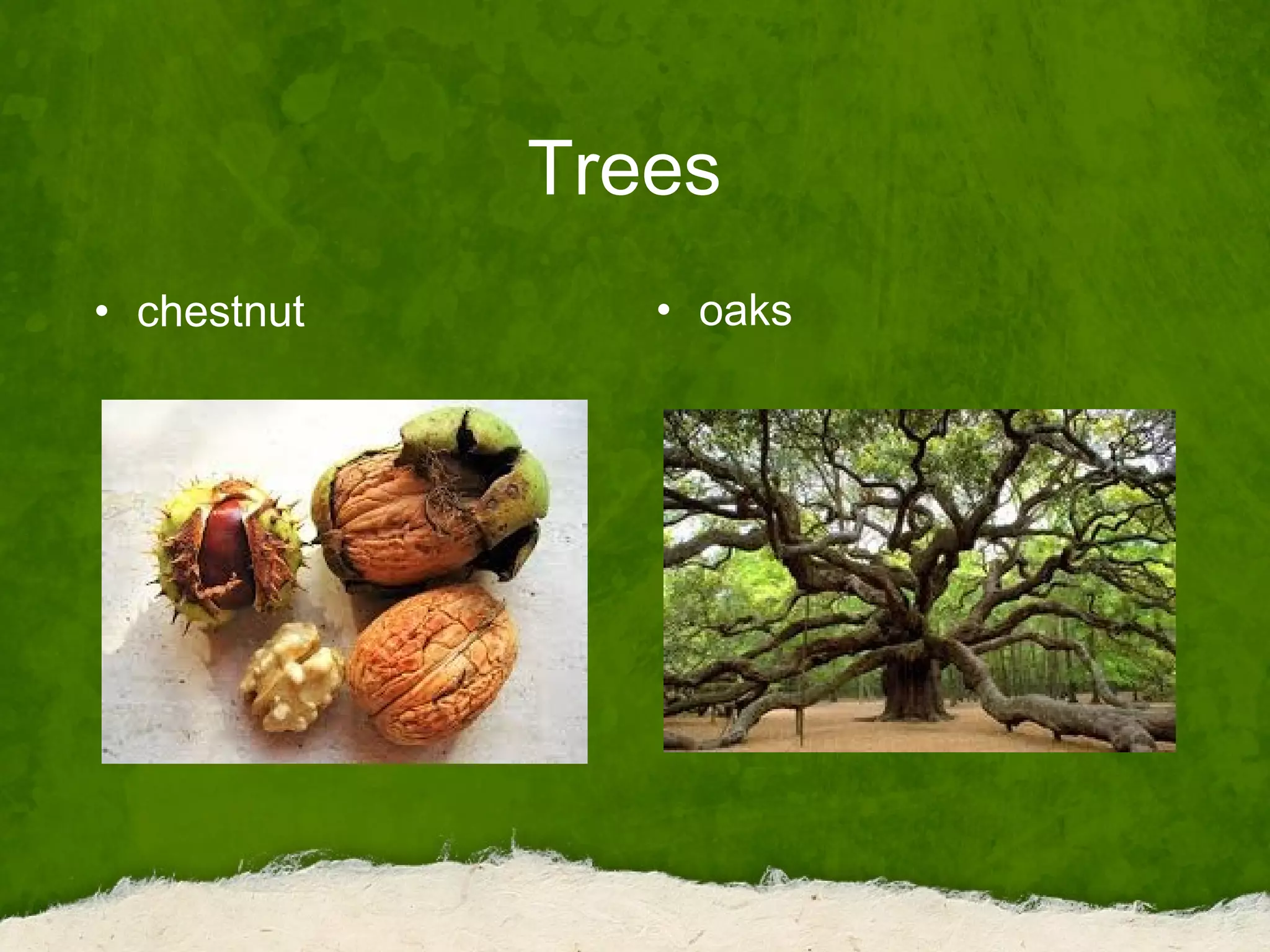 Trees

• chestnut

• oaks